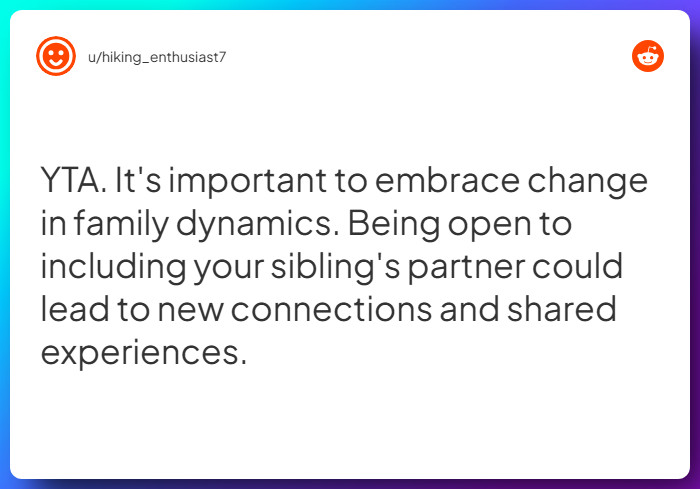 u/hiking_enthusiast7

YTA. It's important to embrace change in family dynamics. Being open to including your sibling's partner could lead to new connections and shared experiences.